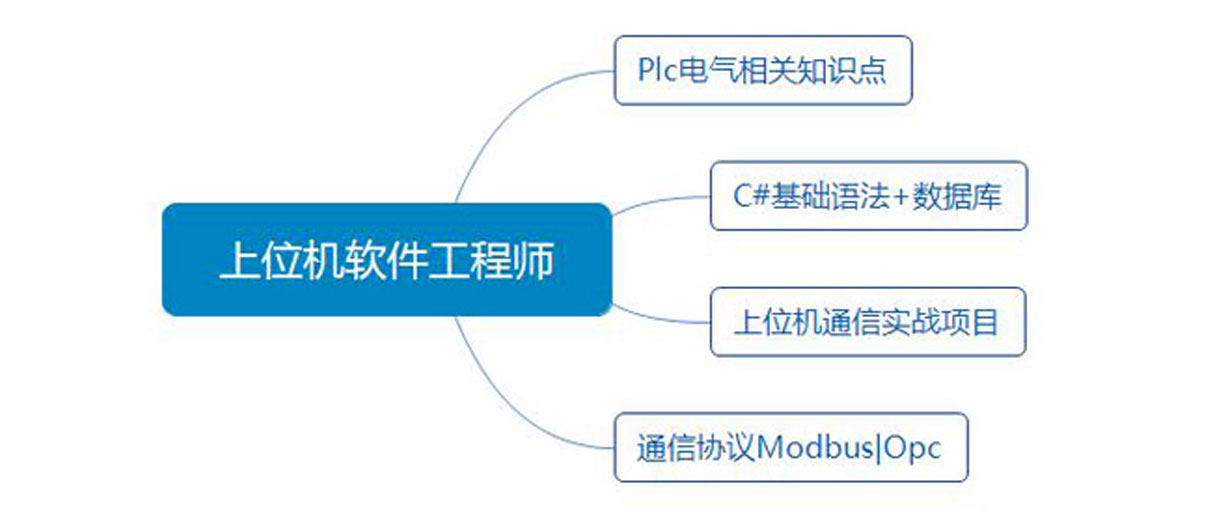 上位机软件工程师

Plc电气相关知识点

C#基础语法+数据库

上位机通信实战项目

通信协议Modbus|Opc